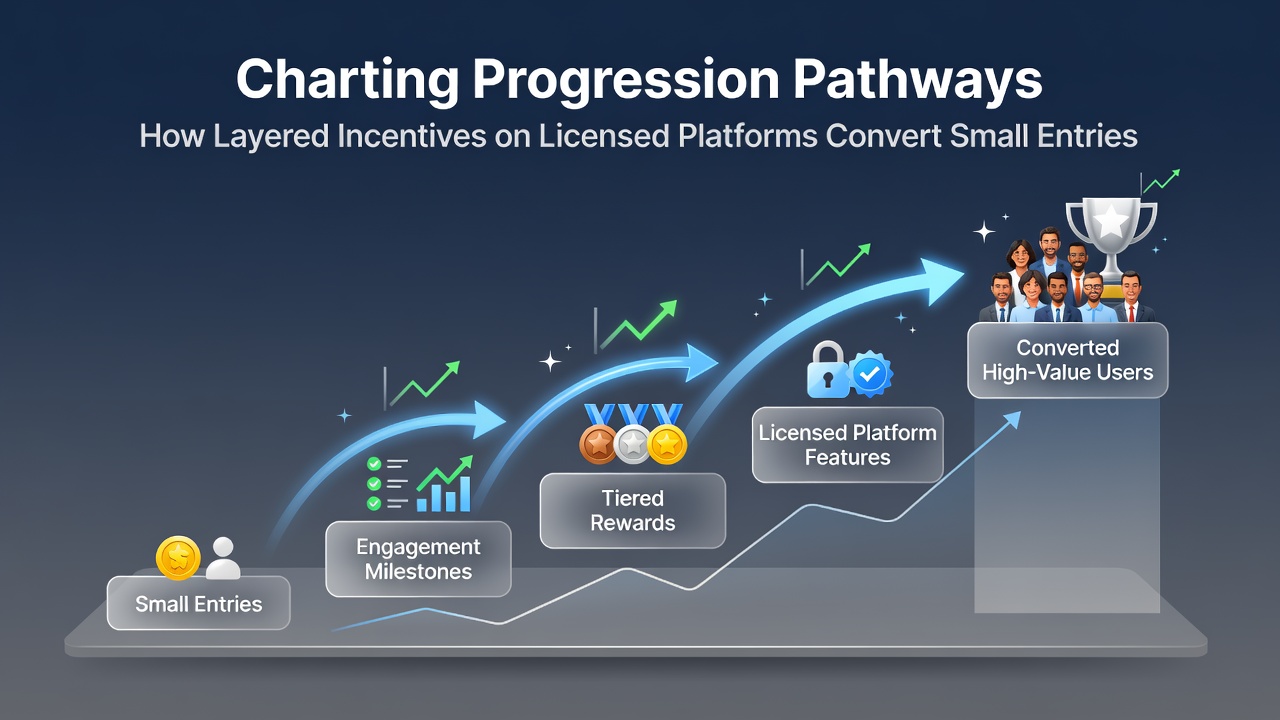 Charting Progression Pathways

How Layered Incentives on Licensed Platforms Convert Small Entries

Small Entries

Engagement Milestones

Tiered Rewards

Licensed Platform Features

Converted High-Value Users